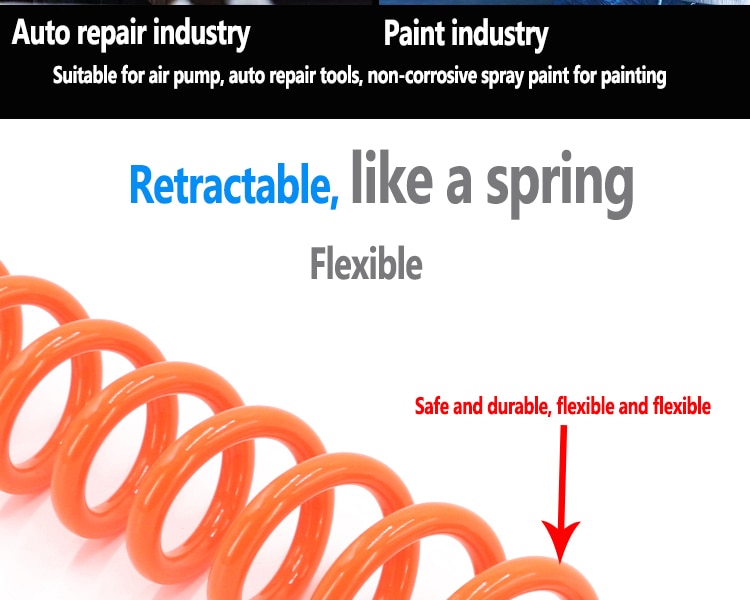 Auto repair industry

Paint industry

Suitable for air pump, auto repair tools, non-corrosive spray paint for painting

Retractable, like a spring

Flexible

Safe and durable, flexible and flexible